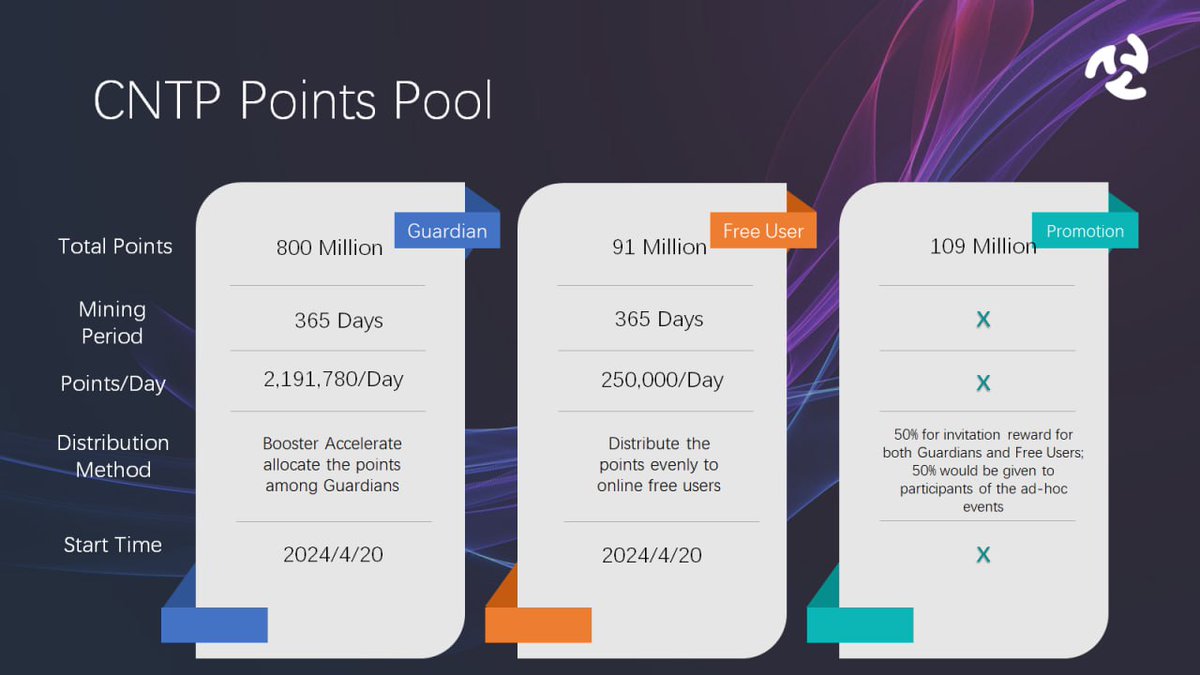 CNTP Points Pool

| | Guardian | Free User | Promotion |
|---|---|---|---|
| Total Points | 800 Million | 91 Million | 109 Million |
| Mining Period | 365 Days | 365 Days | X |
| Points/Day | 2,191,780/Day | 250,000/Day | X |
| Distribution Method | Booster Accelerate allocate the points among Guardians | Distribute the points evenly to online free users | 50% for invitation reward for both Guardians and Free Users; 50% would be given to participants of the ad-hoc events |
| Start Time | 2024/4/20 | 2024/4/20 | X |